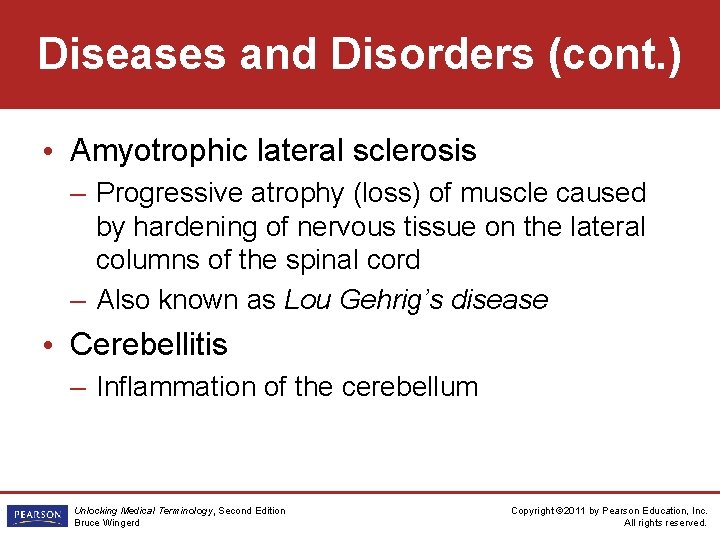 Diseases and Disorders (cont.)

• Amyotrophic lateral sclerosis

– Progressive atrophy (loss) of muscle caused by hardening of nervous tissue on the lateral columns of the spinal cord

– Also known as Lou Gehrig's disease

• Cerebellitis

– Inflammation of the cerebellum

PEARSON

Unlocking Medical Terminology, Second Edition
Bruce Wingerd

Copyright ©2011 by Pearson Education, Inc.
All rights reserved.